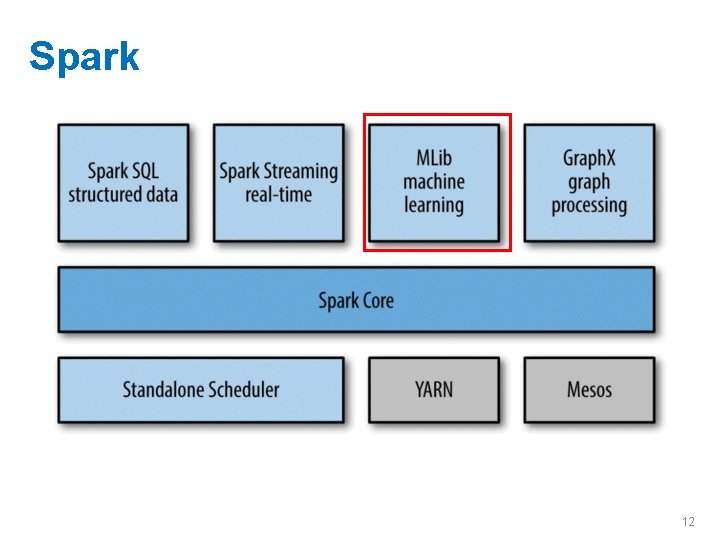 Spark

Spark SQL structured data

Spark Streaming real-time

MLib machine learning

GraphX graph processing

Spark Core

Standalone Scheduler

YARN

Mesos

12